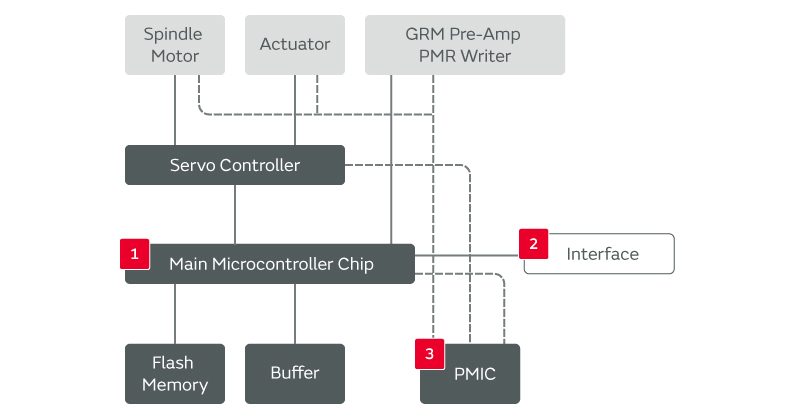 Spindle Motor

Actuator

GRM Pre-Amp PMR Writer

Servo Controller

1

Main Microcontroller Chip

2

Interface

Flash Memory

Buffer

3

PMIC